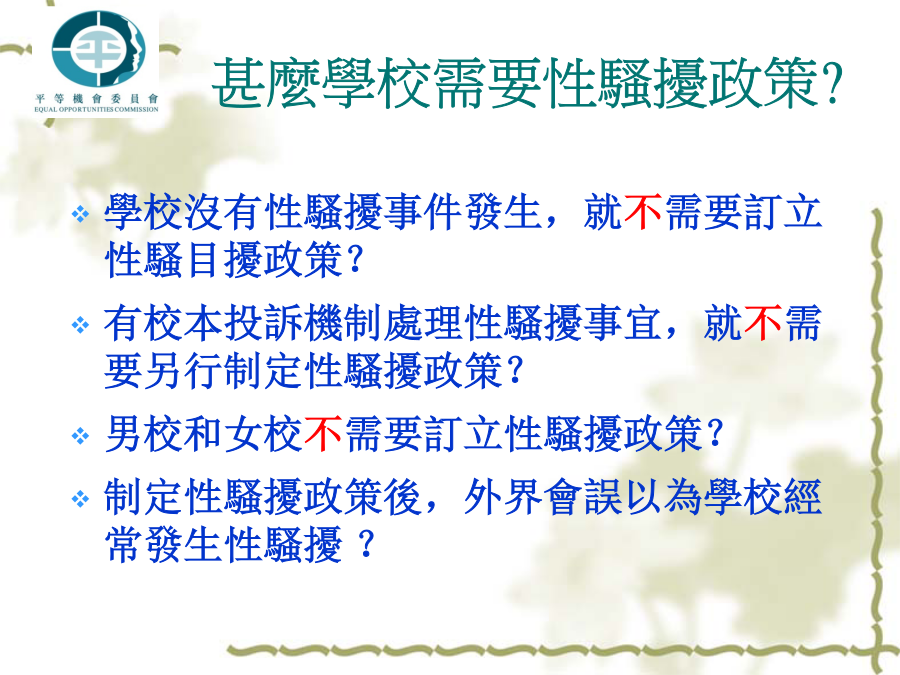 平等機會委員會
EQUAL OPPORTUNITIES COMMISSION

甚麼學校需要性騷擾政策?

❖ 學校沒有性騷擾事件發生，就不需要訂立性騷目擾政策?

❖ 有校本投訴機制處理性騷擾事宜，就不需要另行制定性騷擾政策?

❖ 男校和女校不需要訂立性騷擾政策?

❖ 制定性騷擾政策後，外界會誤以為學校經常發生性騷擾 ?